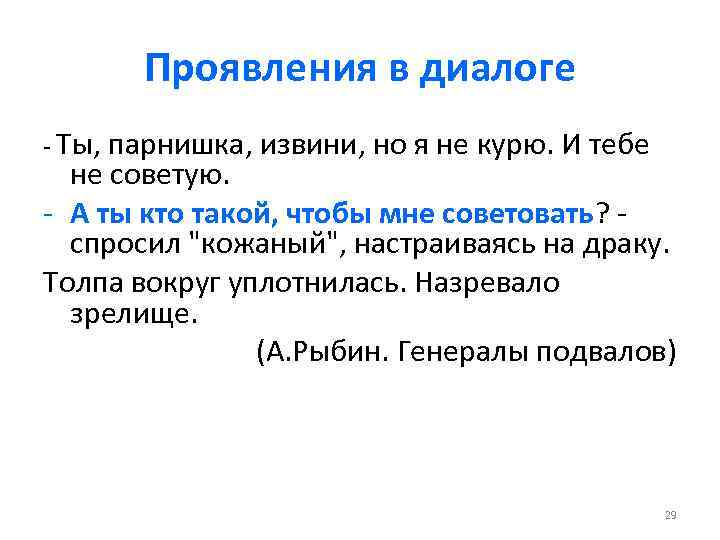 Проявления в диалоге

- Ты, парнишка, извини, но я не курю. И тебе не советую.

- А ты кто такой, чтобы мне советовать? - спросил "кожаный", настраиваясь на драку.

Толпа вокруг уплотнилась. Назревало зрелище.

(А.Рыбин. Генералы подвалов)

29